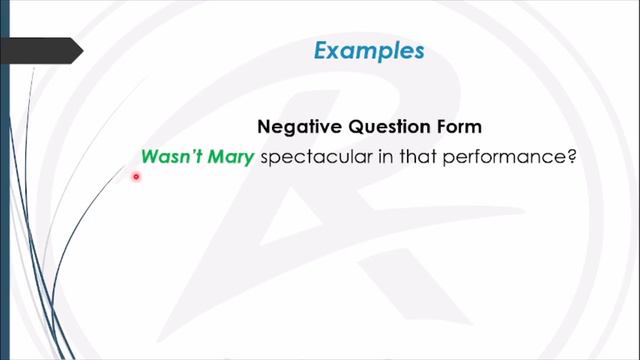 Examples

Negative Question Form

Wasn't Mary spectacular in that performance?